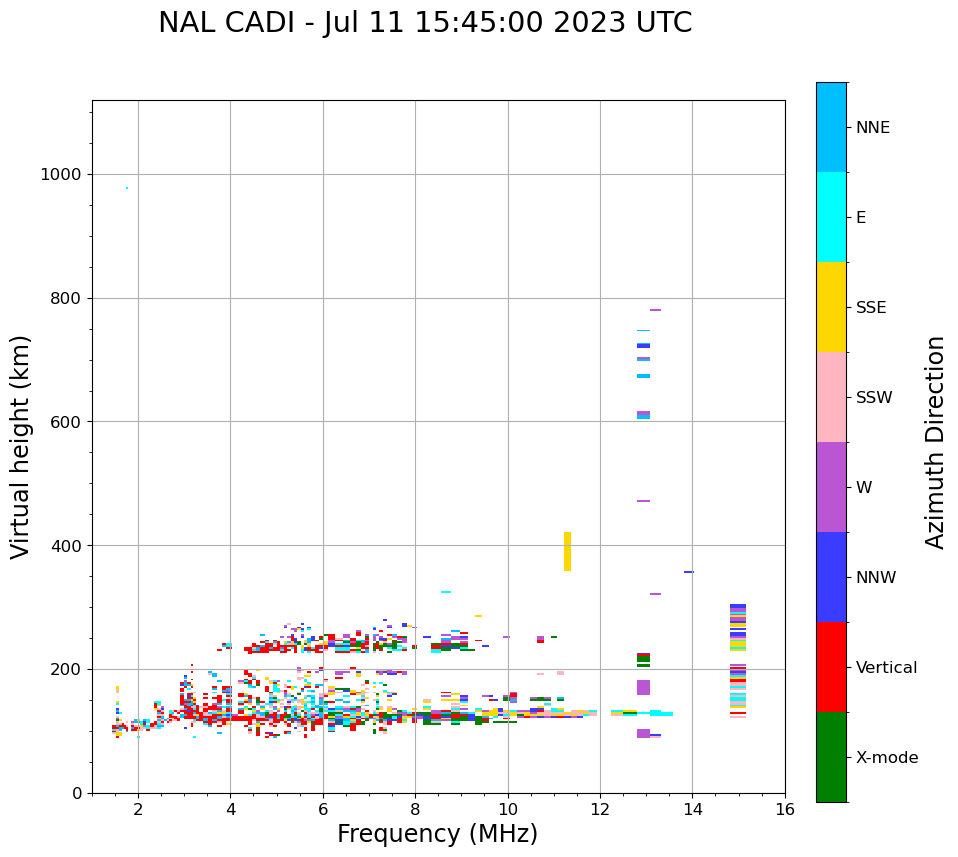 NAL CADI - Jul 11 15:45:00 2023 UTC

Virtual height (km)

1000
800
600
400
200
0

2
4
6
8
10
12
14
16

Frequency (MHz)

NNE
E
SSE
SSW
W
NNW
Vertical
X-mode

Azimuth Direction